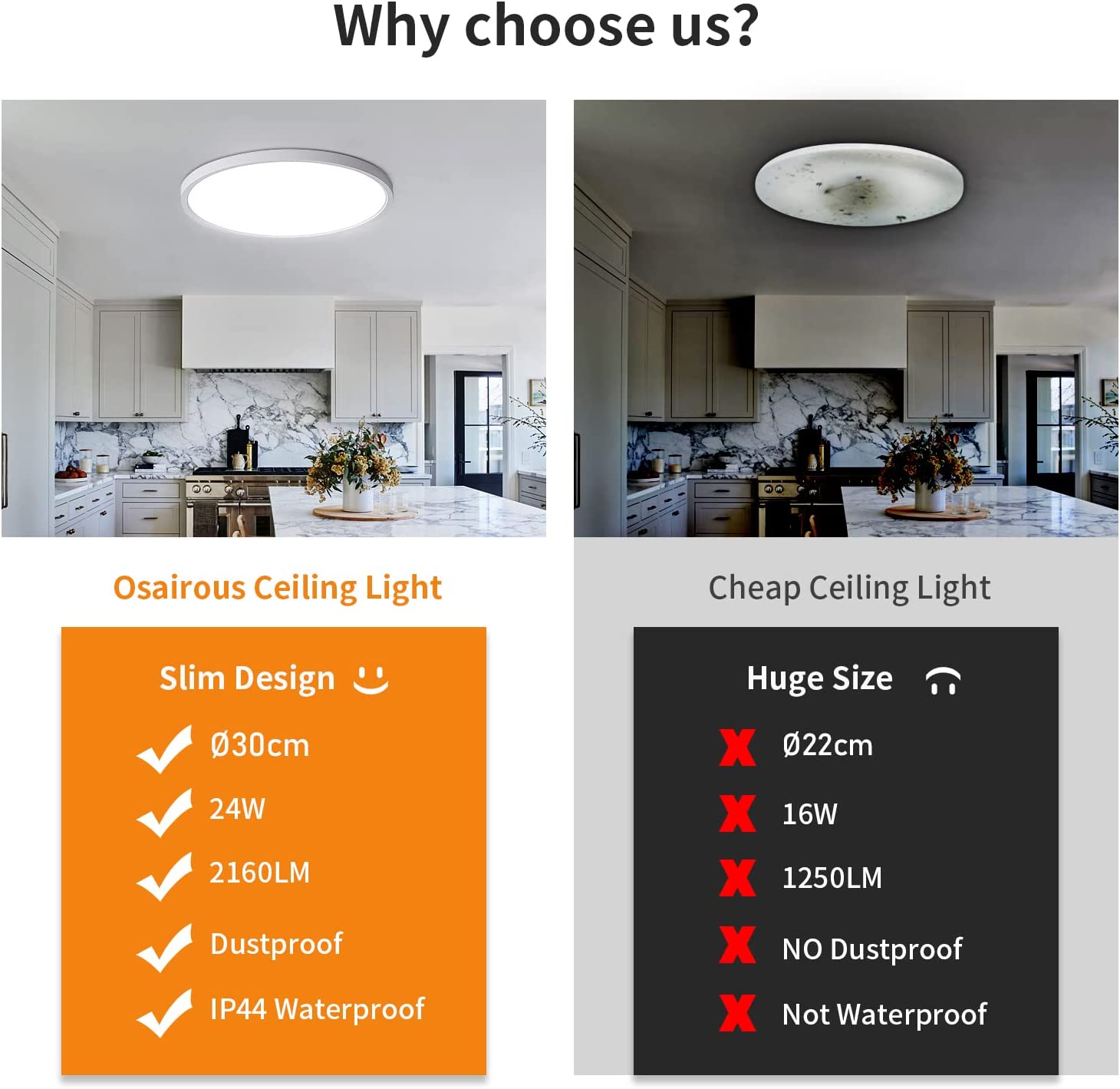 Why choose us?

Osairous Ceiling Light

Slim Design

Ø30cm

24W

2160LM

Dustproof

IP44 Waterproof

Cheap Ceiling Light

Huge Size

Ø22cm

16W

1250LM

NO Dustproof

Not Waterproof